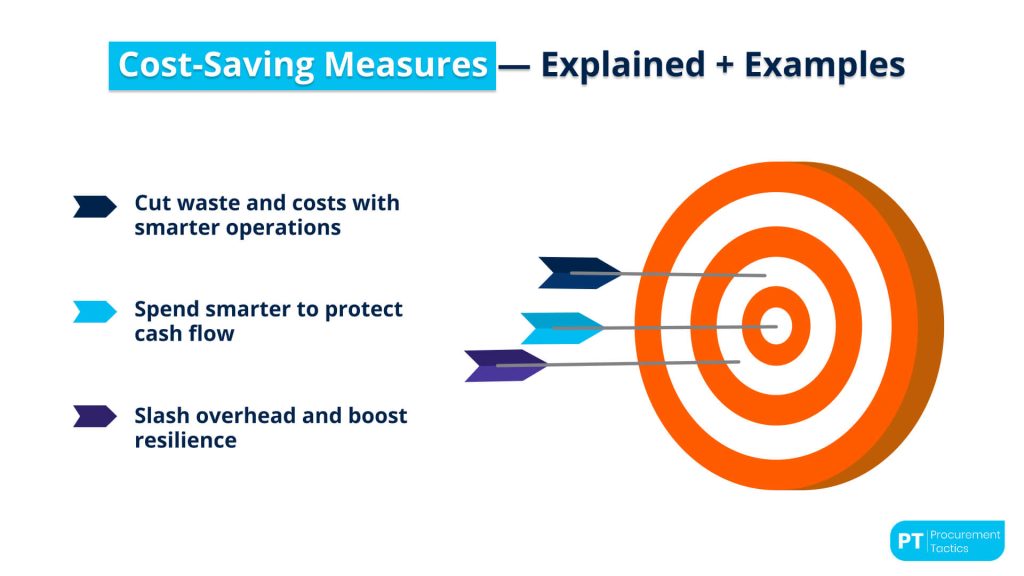 Cost-Saving Measures — Explained + Examples

Cut waste and costs with smarter operations

Spend smarter to protect cash flow

Slash overhead and boost resilience

PT Procurement Tactics